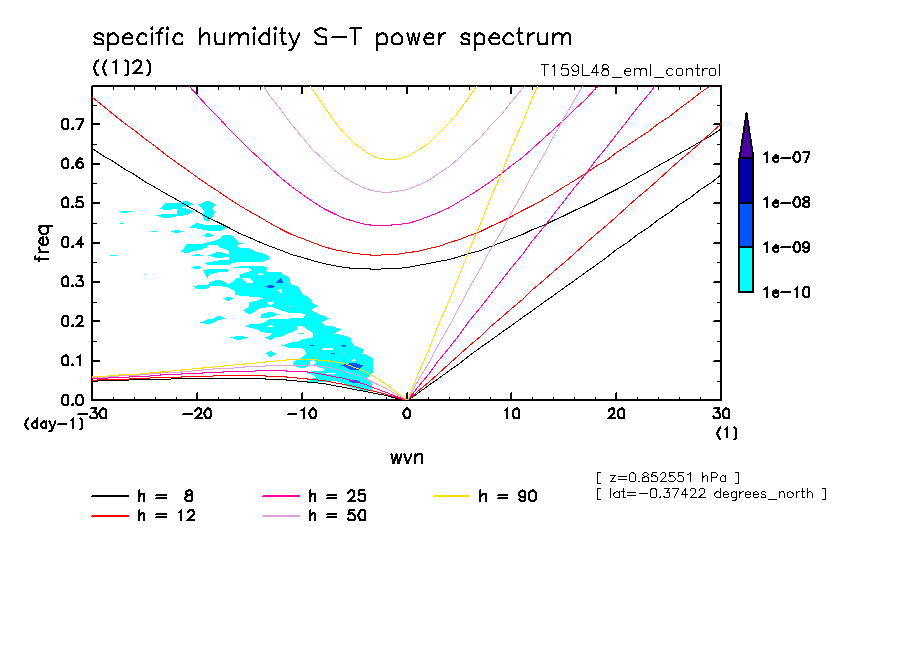 specific humidity S-T power spectrum

((1)2)

T159L48_eml_control

freq

0.7
0.6
0.5
0.4
0.3
0.2
0.1
0.0
(day-1)

-30
-20
-10
0
10
20
30
(1)

wvn

1e-07
1e-08
1e-09
1e-10

[ z=0.852551 hPa ]
[ lat=-0.37422 degrees_north ]

h = 8
h = 12
h = 25
h = 50
h = 90